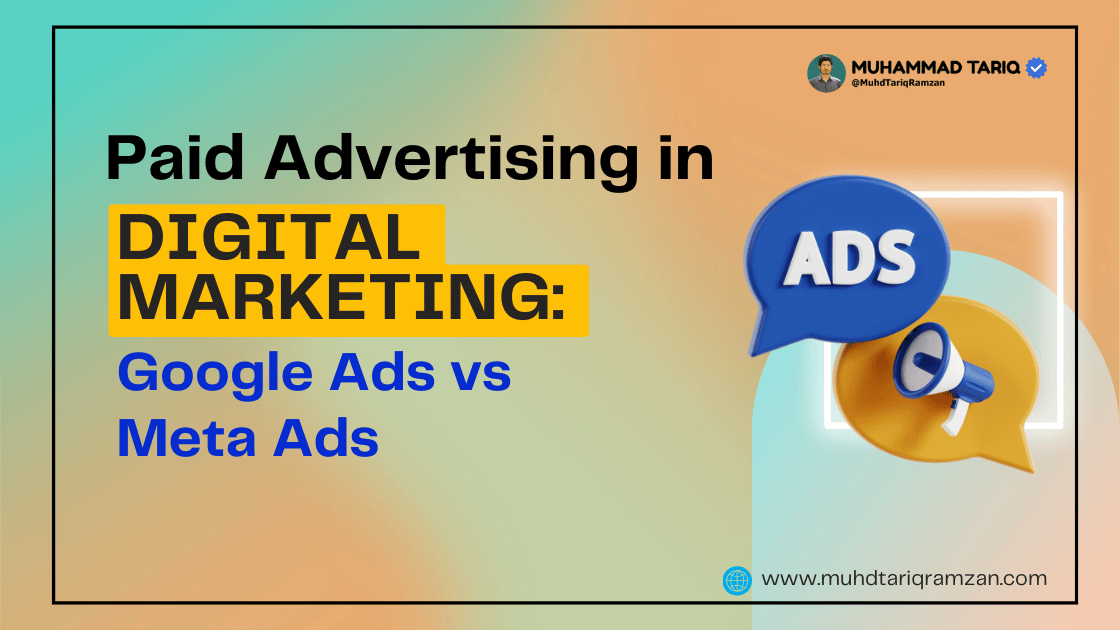 MUHAMMAD TARIQ
@MuhdTariqRamzan

Paid Advertising in
DIGITAL MARKETING:
Google Ads vs Meta Ads

ADS

www.muhdtariqramzan.com